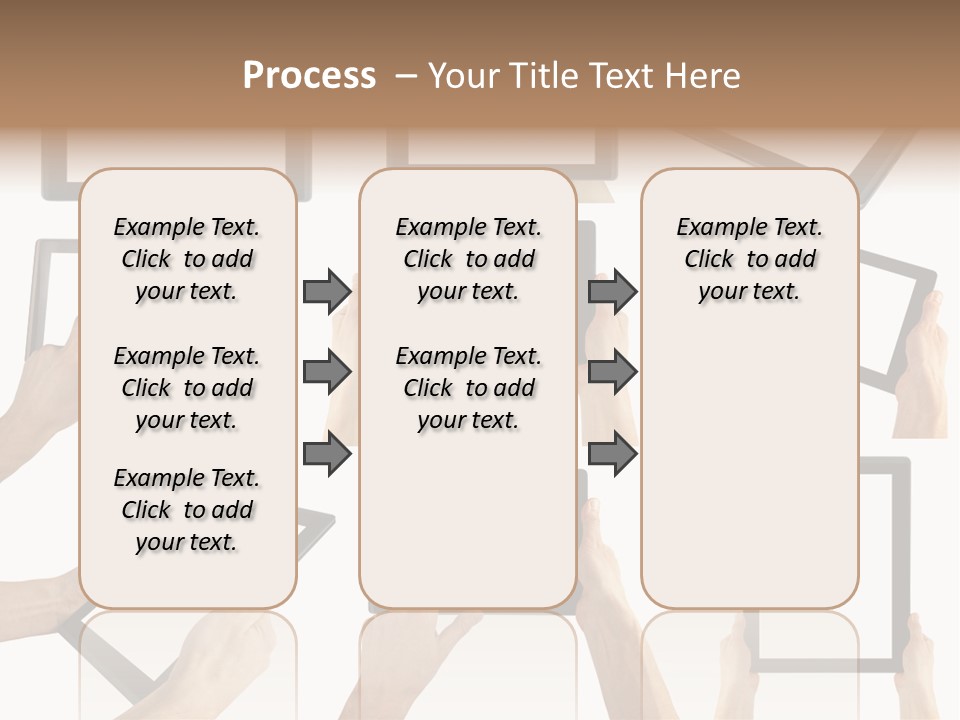 Process – Your Title Text Here

Example Text. Click to add your text.

Example Text. Click to add your text.

Example Text. Click to add your text.

Example Text. Click to add your text.

Example Text. Click to add your text.

Example Text. Click to add your text.